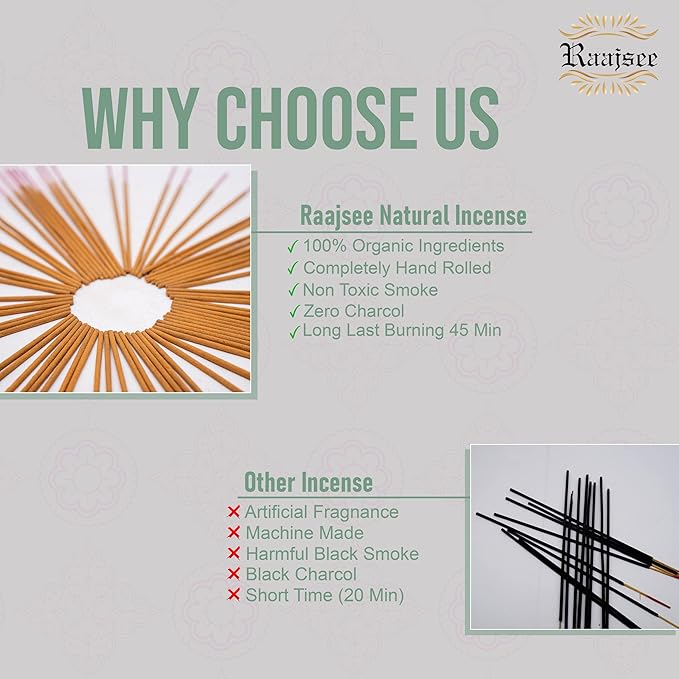 Raajsee

WHY CHOOSE US

Raajsee Natural Incense
✓ 100% Organic Ingredients
✓ Completely Hand Rolled
✓ Non Toxic Smoke
✓ Zero Charcol
✓ Long Last Burning 45 Min

Other Incense
✗ Artificial Fragnance
✗ Machine Made
✗ Harmful Black Smoke
✗ Black Charcol
✗ Short Time (20 Min)